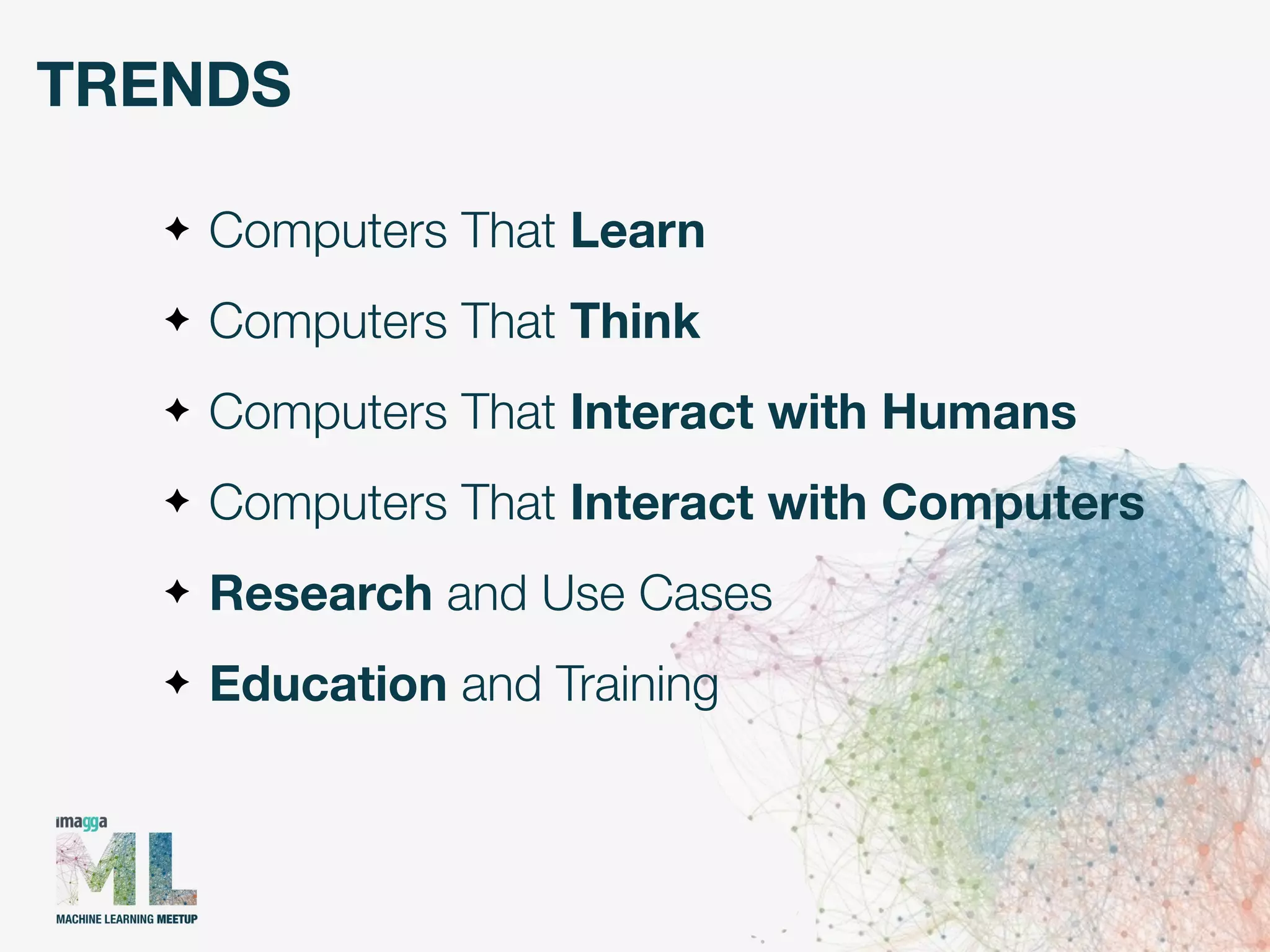 TRENDS

✦ Computers That Learn

✦ Computers That Think

✦ Computers That Interact with Humans

✦ Computers That Interact with Computers

✦ Research and Use Cases

✦ Education and Training

imagga
ML
MACHINE LEARNING MEETUP